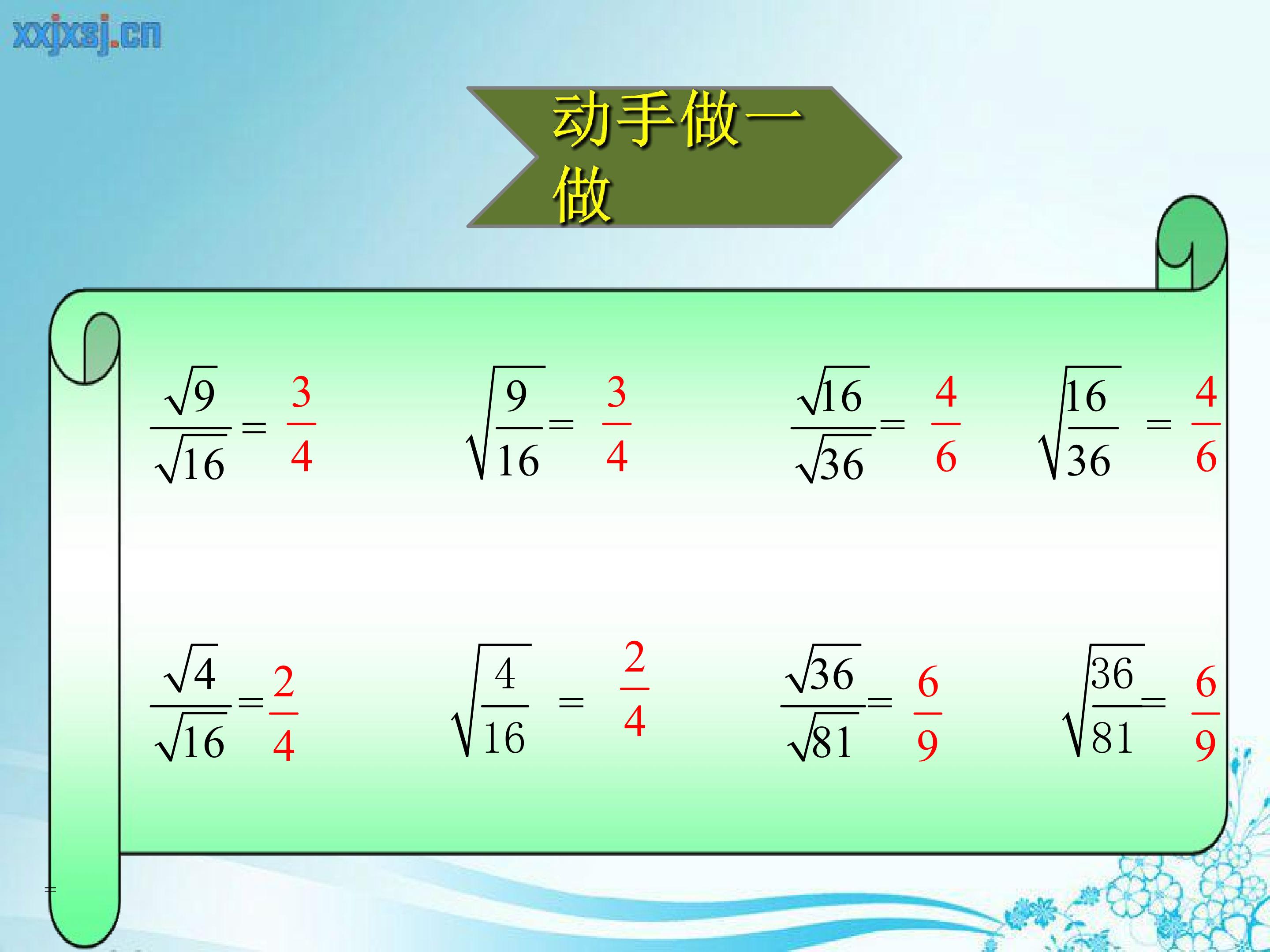 动手做一做

$\frac{\sqrt{9}}{\sqrt{16}}=\frac{3}{4}$ $\sqrt{\frac{9}{16}}=\frac{3}{4}$ $\frac{\sqrt{16}}{\sqrt{36}}=\frac{4}{6}$ $\sqrt{\frac{16}{36}}=\frac{4}{6}$

$\frac{\sqrt{4}}{\sqrt{16}}=\frac{2}{4}$ $\sqrt{\frac{4}{16}}=\frac{2}{4}$ $\frac{\sqrt{36}}{\sqrt{81}}=\frac{6}{9}$ $\sqrt{\frac{36}{81}}=\frac{6}{9}$

=

xxjxsj.cn